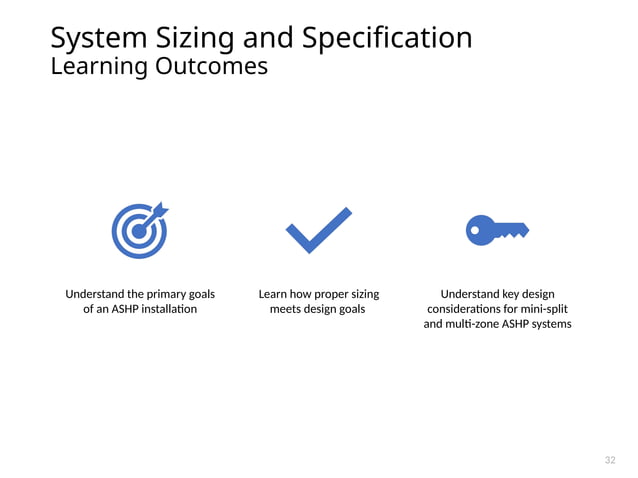 System Sizing and Specification
Learning Outcomes

Understand the primary goals of an ASHP installation

Learn how proper sizing meets design goals

Understand key design considerations for mini-split and multi-zone ASHP systems

32